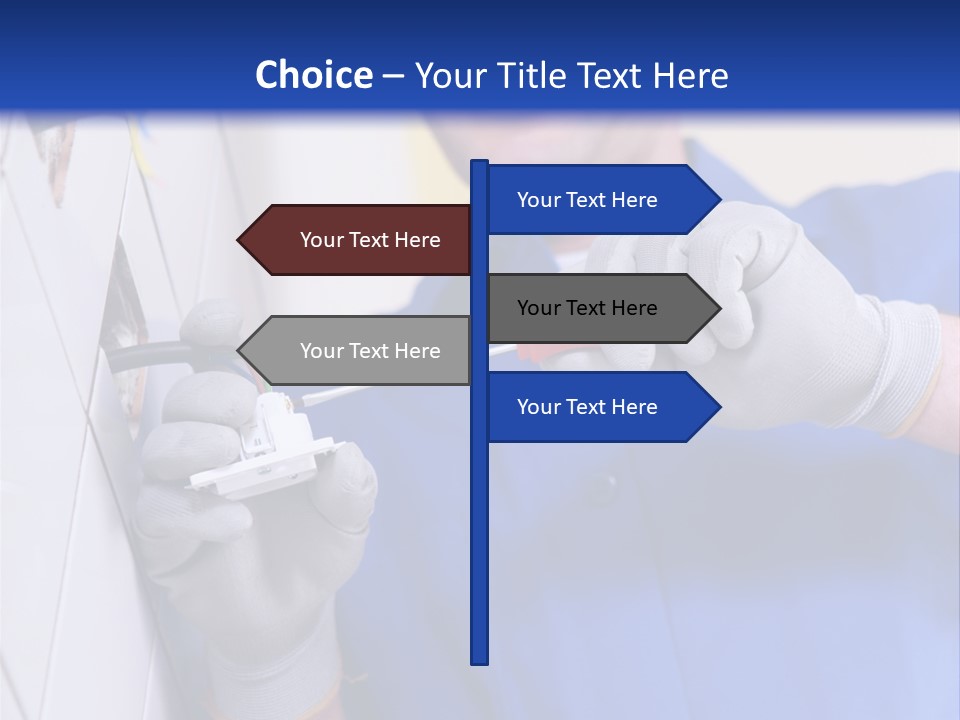 Choice – Your Title Text Here

Your Text Here

Your Text Here

Your Text Here

Your Text Here

Your Text Here